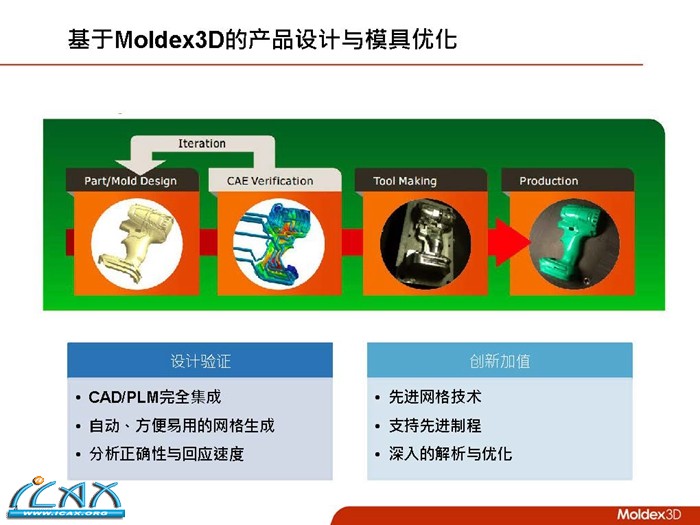 基于Moldex3D的产品设计与模具优化

Iteration

Part/Mold Design

CAE Verification

Tool Making

Production

设计验证

• CAD/PLM完全集成
• 自动、方便易用的网格生成
• 分析正确性与回应速度

创新加值

• 先进网格技术
• 支持先进制程
• 深入的解析与优化

ICAX
WWW.ICAX.ORG

Moldex3D